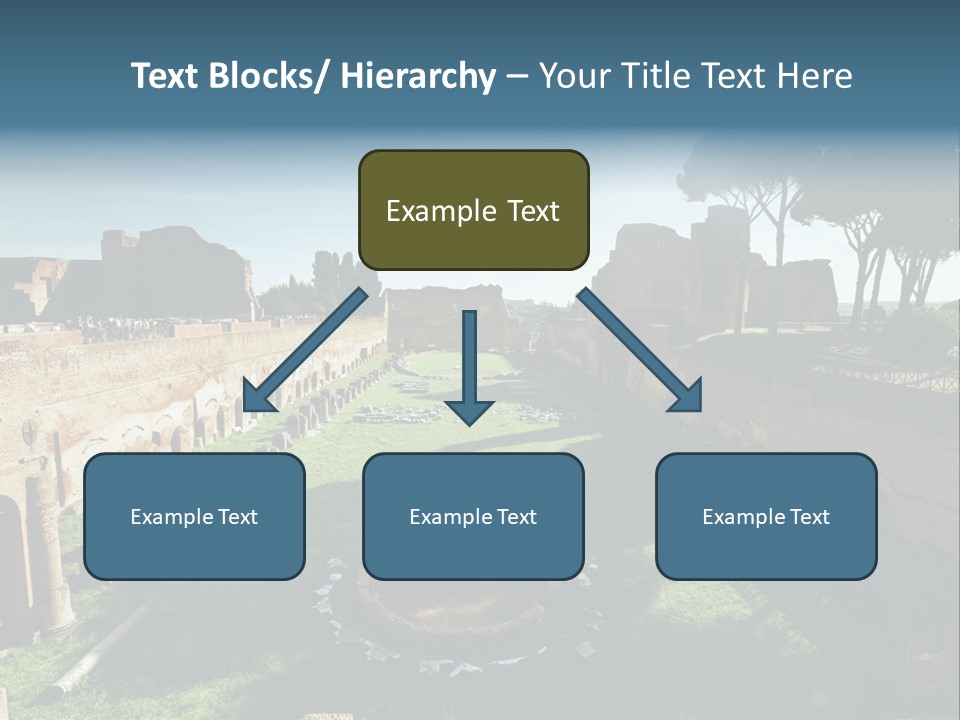 Text Blocks/ Hierarchy – Your Title Text Here

Example Text

Example Text

Example Text

Example Text